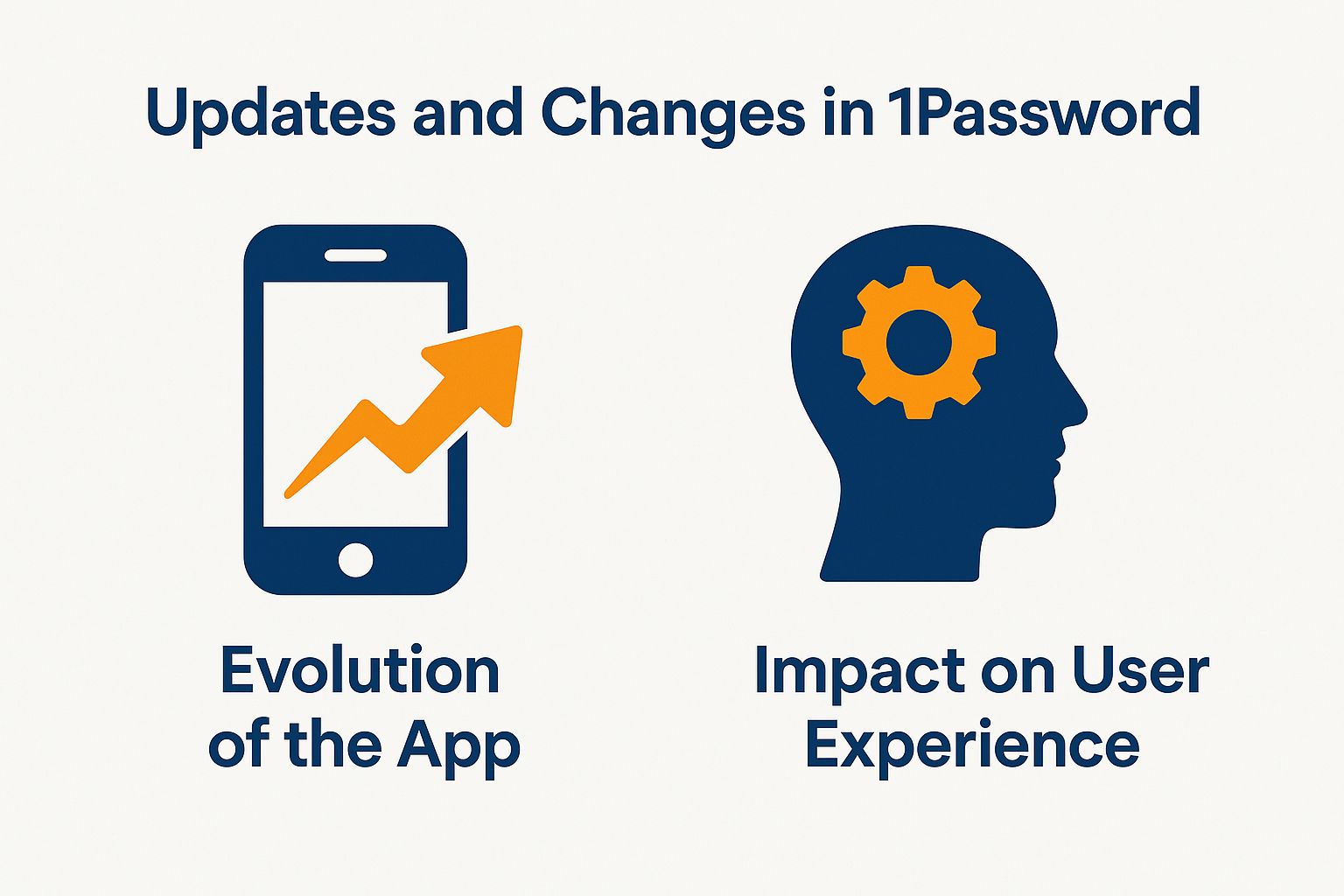 Updates and Changes in 1Password

Evolution of the App

Impact on User Experience